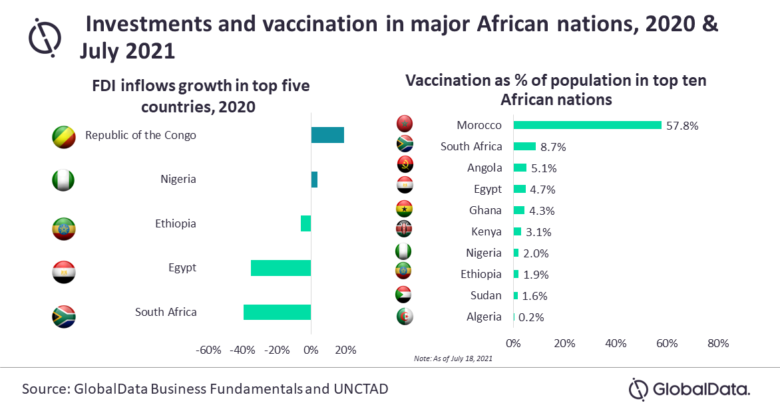 Investments and vaccination in major African nations, 2020 & July 2021

FDI inflows growth in top five countries, 2020

Republic of the Congo
Nigeria
Ethiopia
Egypt
South Africa

-60% -40% -20% 0% 20%

Vaccination as % of population in top ten African nations

Morocco 57.8%
South Africa 8.7%
Angola 5.1%
Egypt 4.7%
Ghana 4.3%
Kenya 3.1%
Nigeria 2.0%
Ethiopia 1.9%
Sudan 1.6%
Algeria 0.2%

0% 20% 40% 60% 80%

Note: As of July 18, 2021

Source: GlobalData Business Fundamentals and UNCTAD

GlobalData.